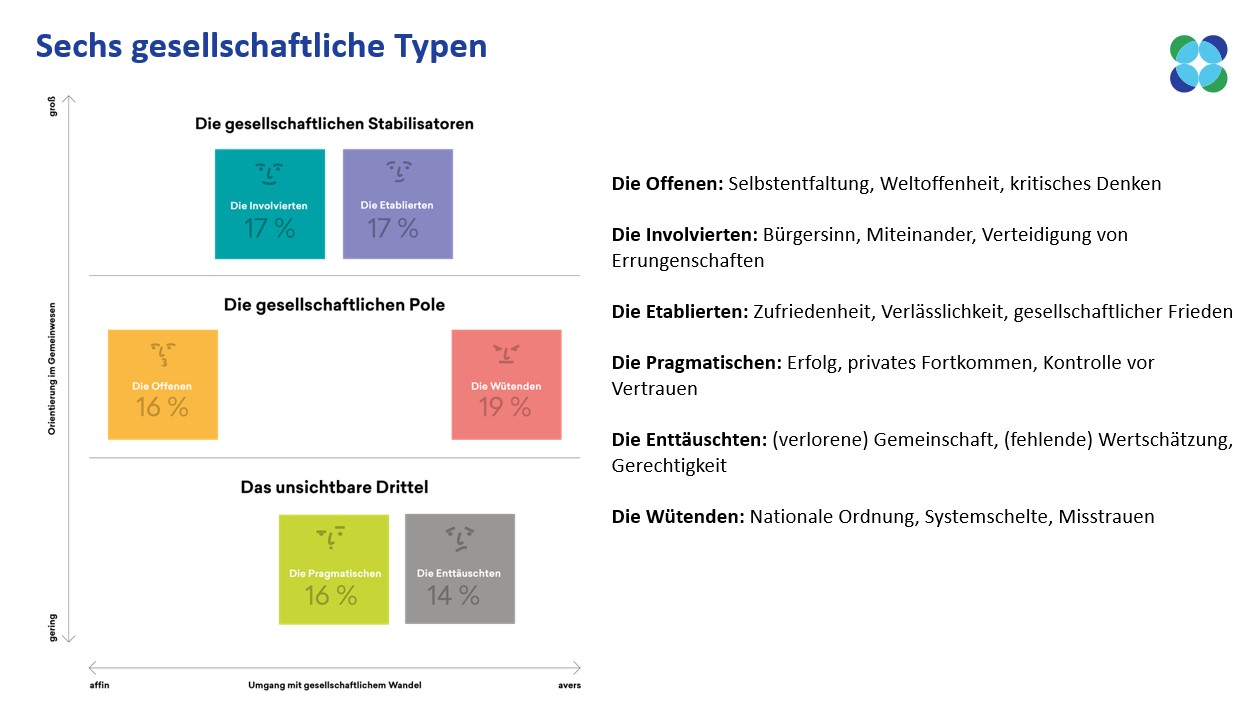 Sechs gesellschaftliche Typen

groß

Orientierung im Gemeinwesen

gering

Die gesellschaftlichen Stabilisatoren

Die Involvierten
17 %

Die Etablierten
17 %

Die gesellschaftlichen Pole

Die Offenen
16 %

Die Wütenden
19 %

Das unsichtbare Drittel

Die Pragmatischen
16 %

Die Enttäuschten
14 %

affin

Umgang mit gesellschaftlichem Wandel

avers

**Die Offenen:** Selbstentfaltung, Weltoffenheit, kritisches Denken

**Die Involvierten:** Bürgersinn, Miteinander, Verteidigung von Errungenschaften

**Die Etablierten:** Zufriedenheit, Verlässlichkeit, gesellschaftlicher Frieden

**Die Pragmatischen:** Erfolg, privates Fortkommen, Kontrolle vor Vertrauen

**Die Enttäuschten:** (verlorene) Gemeinschaft, (fehlende) Wertschätzung, Gerechtigkeit

**Die Wütenden:** Nationale Ordnung, Systemschelte, Misstrauen